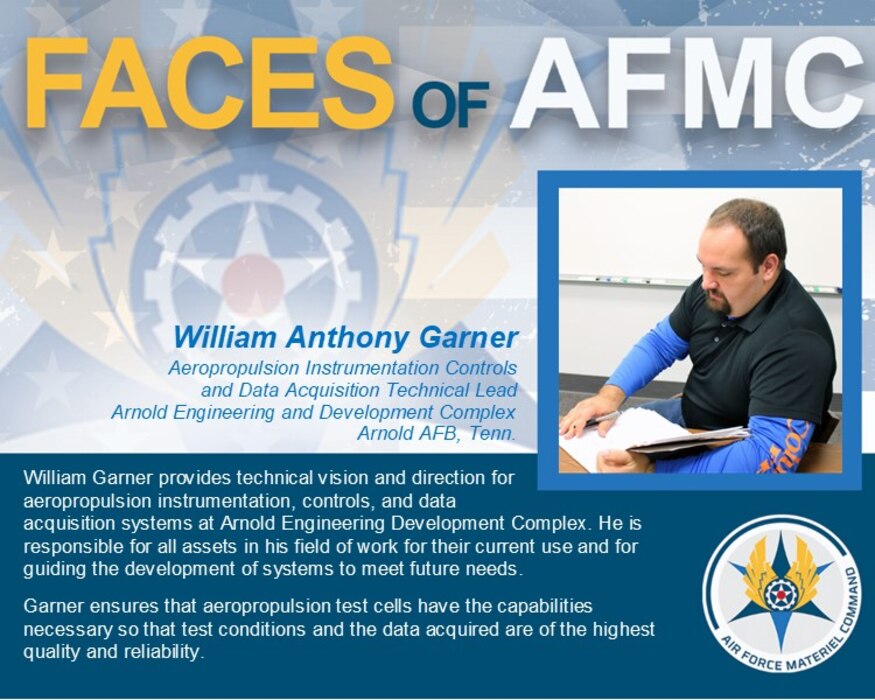 FACES OF AFMC

William Anthony Garner
Aeropropulsion Instrumentation Controls and Data Acquisition Technical Lead
Arnold Engineering and Development Complex
Arnold AFB, Tenn.

William Garner provides technical vision and direction for aeropropulsion instrumentation, controls, and data acquisition systems at Arnold Engineering Development Complex. He is responsible for all assets in his field of work for their current use and for guiding the development of systems to meet future needs.

Garner ensures that aeropropulsion test cells have the capabilities necessary so that test conditions and the data acquired are of the highest quality and reliability.

AIR FORCE MATERIEL COMMAND